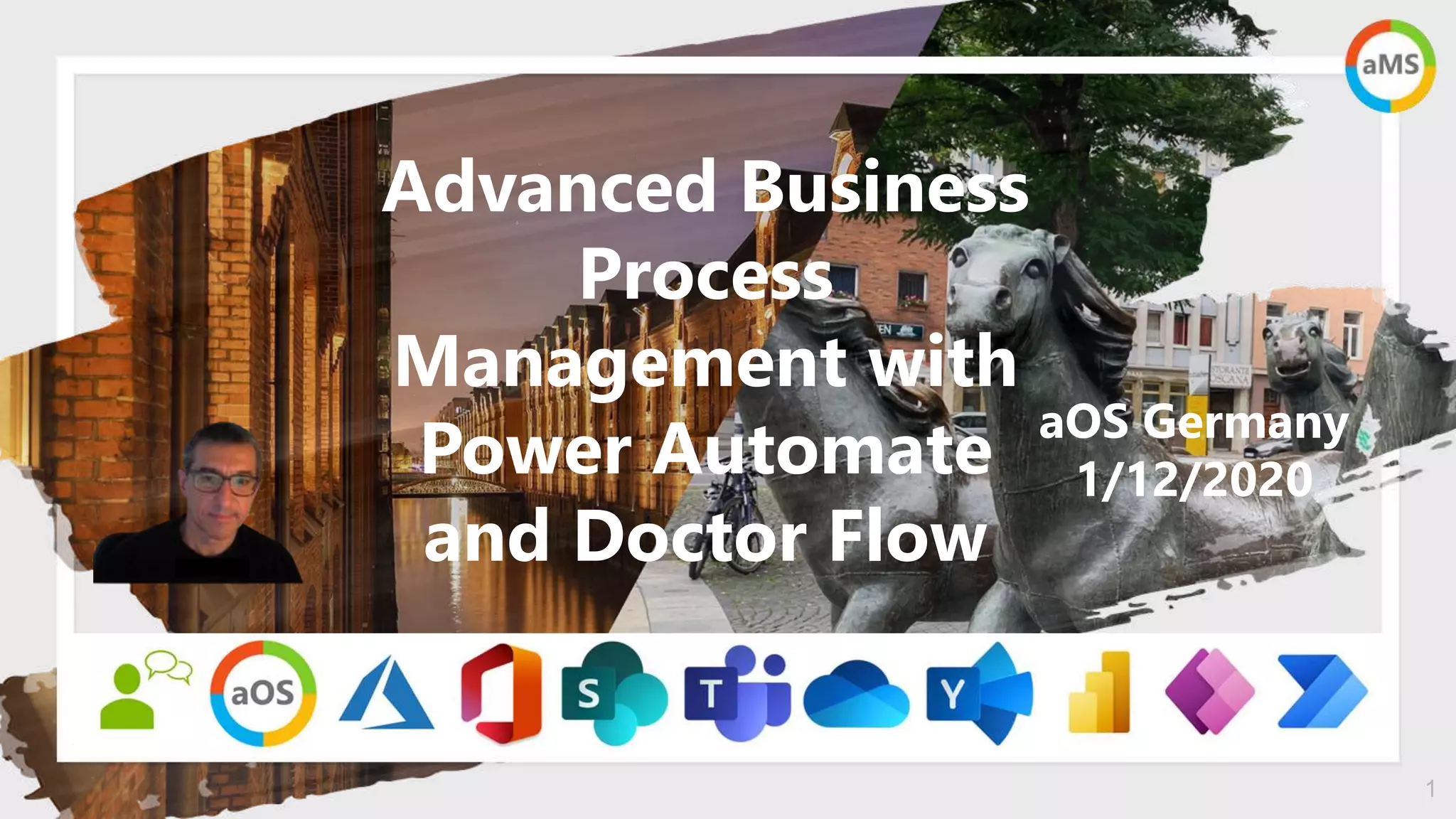 aMS

Advanced Business Process Management with Power Automate and Doctor Flow

aOS Germany
1/12/2020

aOS

S

T

Y

1